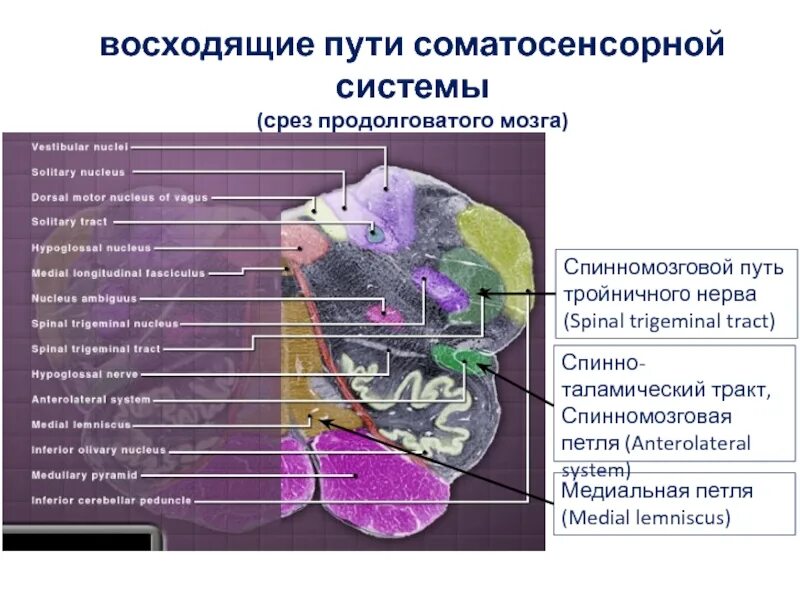 восходящие пути соматосенсорной системы
(срез продолговатого мозга)

Vestibular nuclei
Solitary nucleus
Dorsal motor nucleus of vagus
Solitary tract
Hypoglossal nucleus
Medial longitudinal fasciculus
Nucleus ambiguus
Spinal trigeminal nucleus
Spinal trigeminal tract
Hypoglossal nerve
Anterolateral system
Medial lemniscus
Inferior olivary nucleus
Medullary pyramid
Inferior cerebellar peduncle

Спинномозговой путь тройничного нерва (Spinal trigeminal tract)

Спинно-таламический тракт, Спинномозговая петля (Anterolateral system)

Медиальная петля (Medial lemniscus)